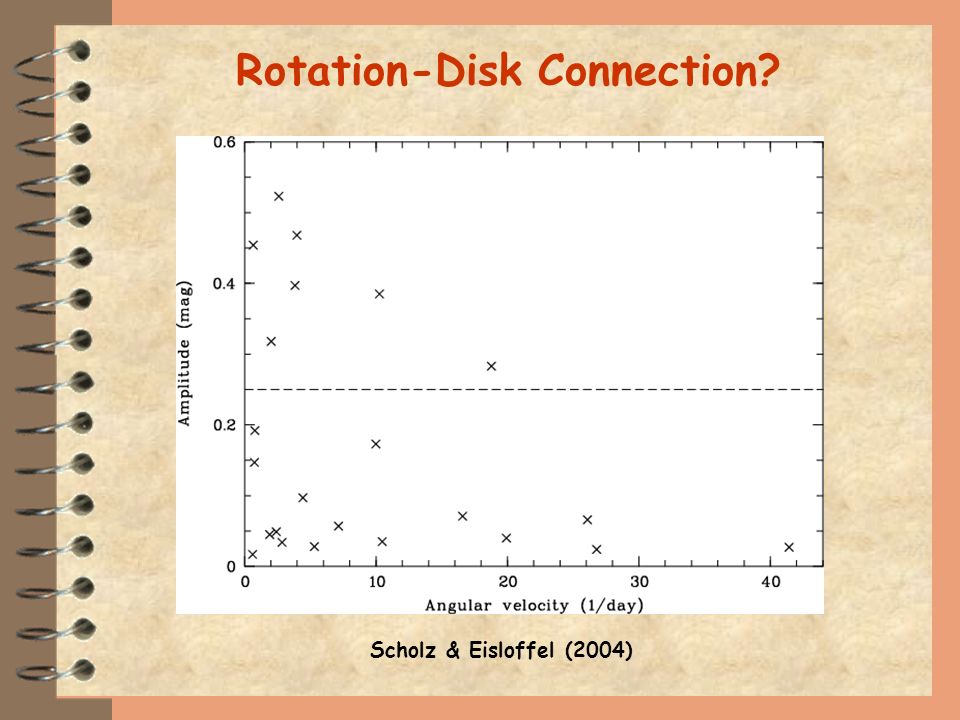 Rotation-Disk Connection?

0.6
0.4
0.2
0
Amplitude (mag)
0
10
20
30
40
Angular velocity (1/day)

Scholz & Eisloffel (2004)